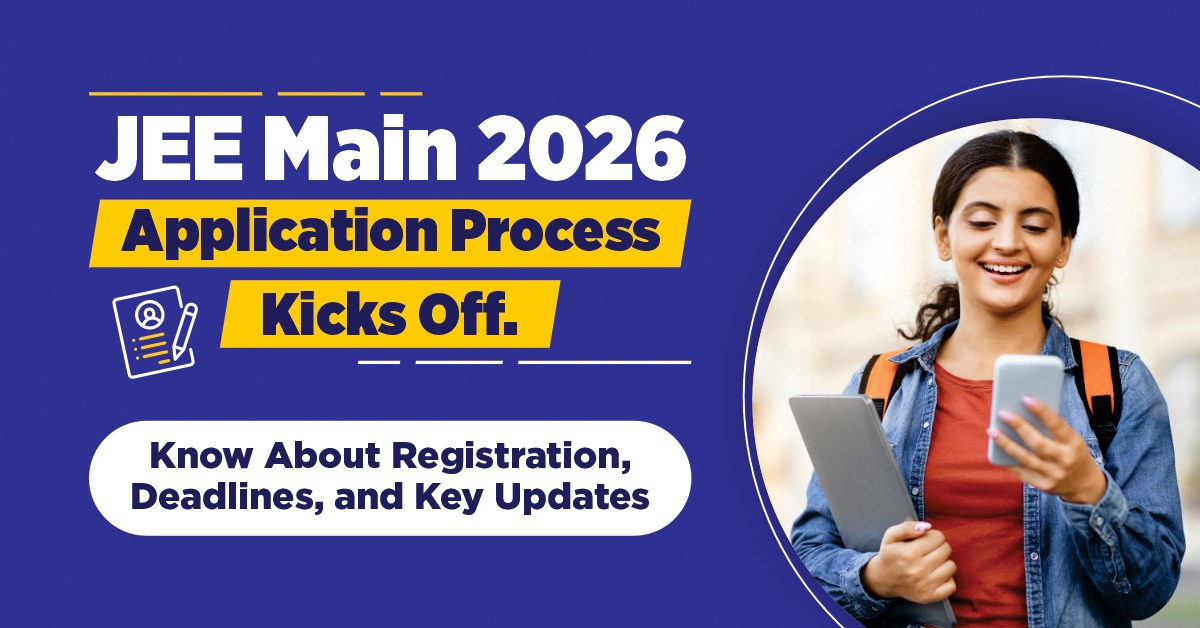 JEE Main 2026
Application Process
Kicks Off.

Know About Registration, Deadlines, and Key Updates